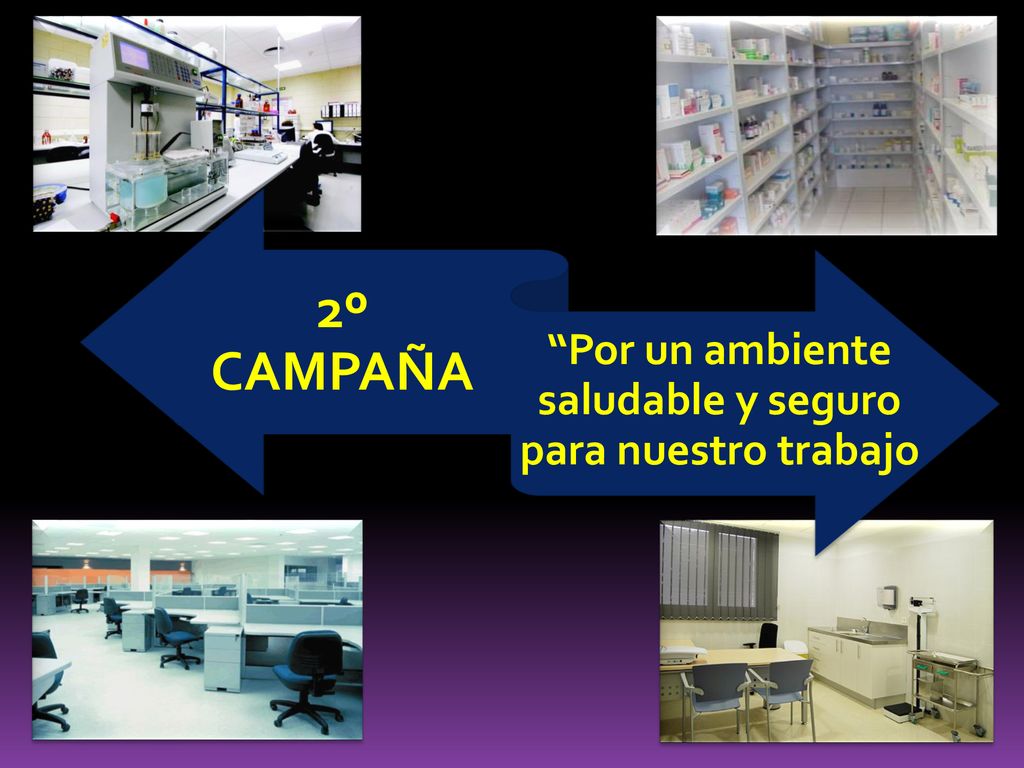 2º
CAMPAÑA

“Por un ambiente saludable y seguro para nuestro trabajo